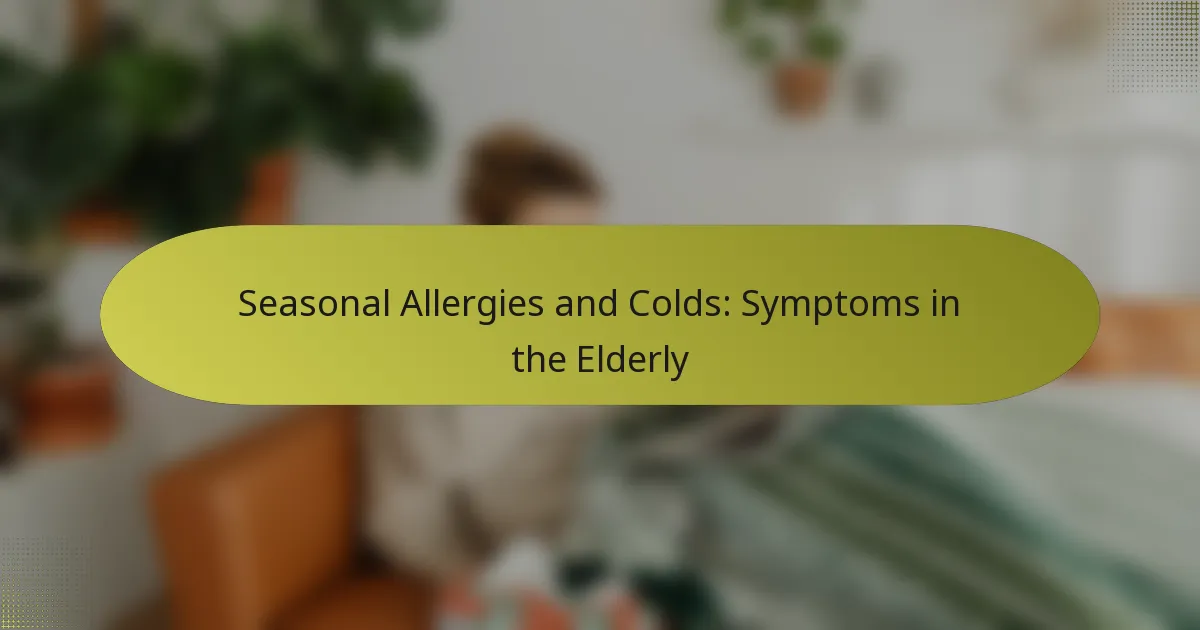 Seasonal Allergies and Colds: Symptoms in the Elderly